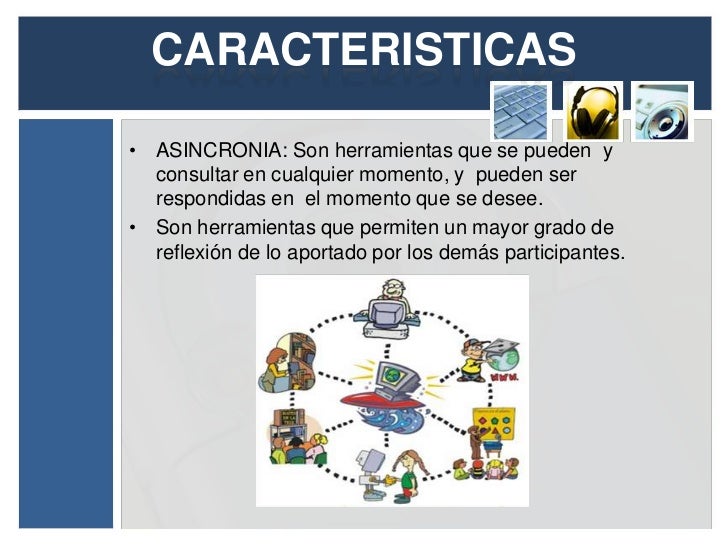 CARACTERISTICAS

• ASINCRONIA: Son herramientas que se pueden y consultar en cualquier momento, y pueden ser respondidas en el momento que se desee.
• Son herramientas que permiten un mayor grado de reflexión de lo aportado por los demás participantes.

www.